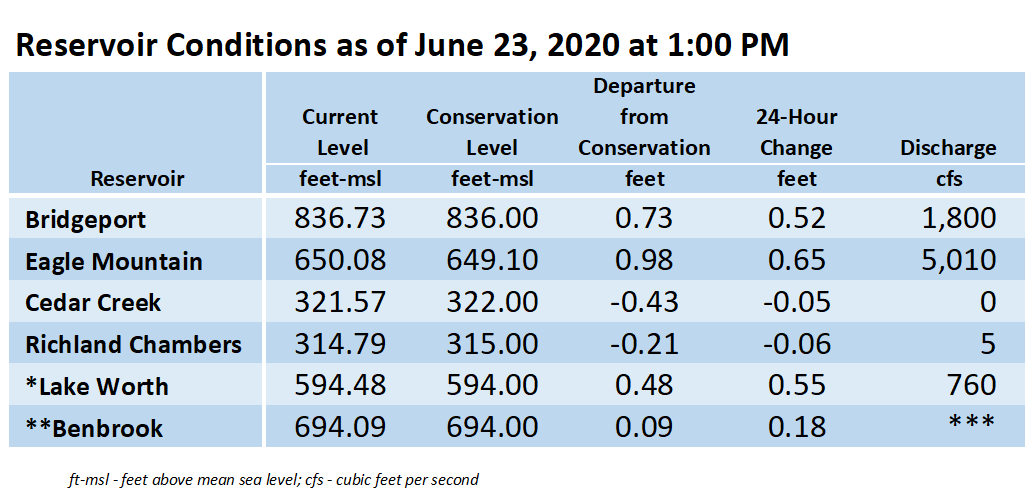 Reservoir Conditions as of June 23, 2020 at 1:00 PM

| Reservoir | Current Level feet-msl | Conservation Level feet-msl | Departure from Conservation feet | 24-Hour Change feet | Discharge cfs |
|---|---|---|---|---|---|
| Bridgeport | 836.73 | 836.00 | 0.73 | 0.52 | 1,800 |
| Eagle Mountain | 650.08 | 649.10 | 0.98 | 0.65 | 5,010 |
| Cedar Creek | 321.57 | 322.00 | -0.43 | -0.05 | 0 |
| Richland Chambers | 314.79 | 315.00 | -0.21 | -0.06 | 5 |
| *Lake Worth | 594.48 | 594.00 | 0.48 | 0.55 | 760 |
| **Benbrook | 694.09 | 694.00 | 0.09 | 0.18 | *** |

ft-msl - feet above mean sea level; cfs - cubic feet per second